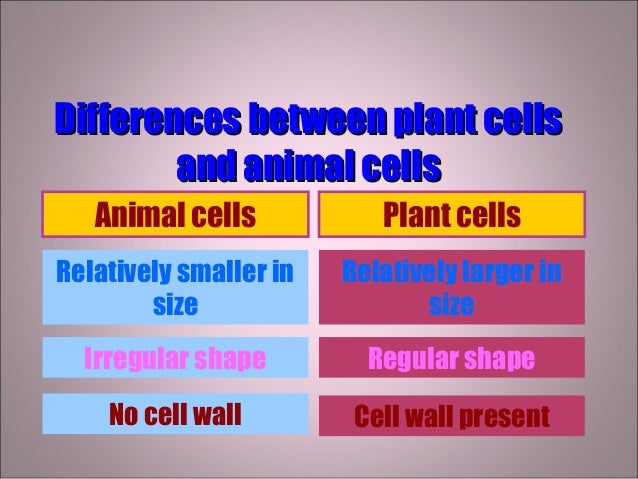 Differences between plant cells and animal cells

| Animal cells | Plant cells |
|---|---|
| Relatively smaller in size | Relatively larger in size |
| Irregular shape | Regular shape |
| No cell wall | Cell wall present |